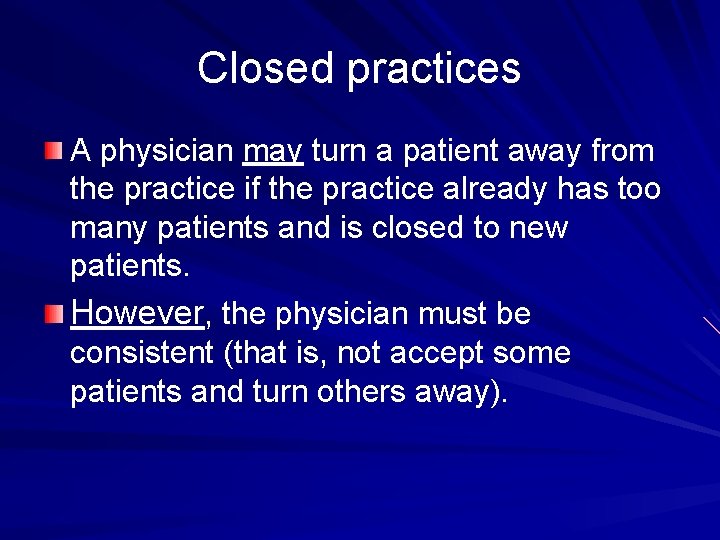 Closed practices

A physician may turn a patient away from the practice if the practice already has too many patients and is closed to new patients.

However, the physician must be consistent (that is, not accept some patients and turn others away).